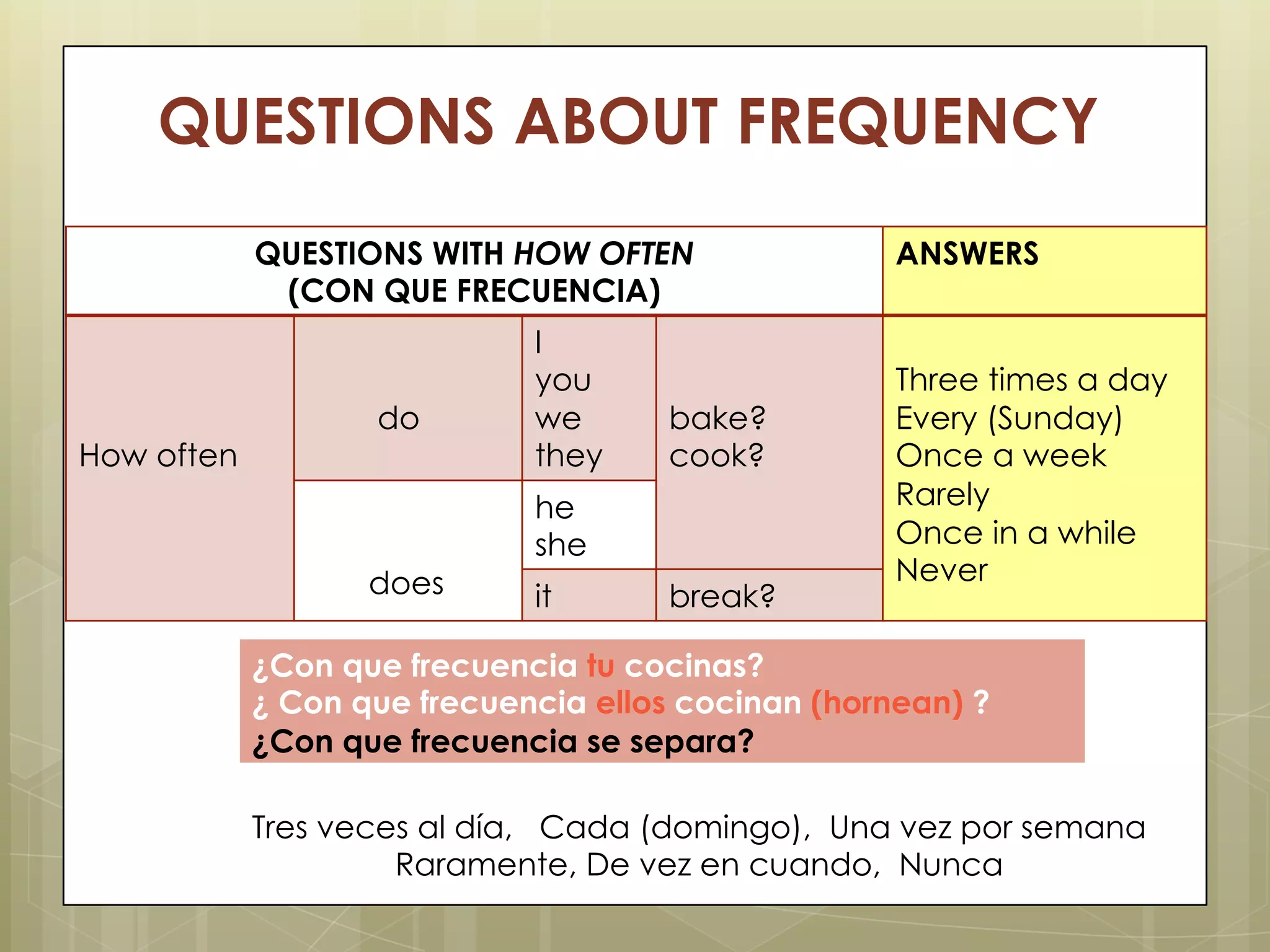 QUESTIONS ABOUT FREQUENCY

| QUESTIONS WITH HOW OFTEN (CON QUE FRECUENCIA) | | | | ANSWERS |
|---|---|---|---|---|
| How often | do | I you we they | bake? cook? | Three times a day Every (Sunday) Once a week Rarely Once in a while Never |
| | does | he she | | |
| | | it | break? | |

¿Con que frecuencia tu cocinas?
¿ Con que frecuencia ellos cocinan (hornean) ?
¿Con que frecuencia se separa?

Tres veces al día, Cada (domingo), Una vez por semana Raramente, De vez en cuando, Nunca